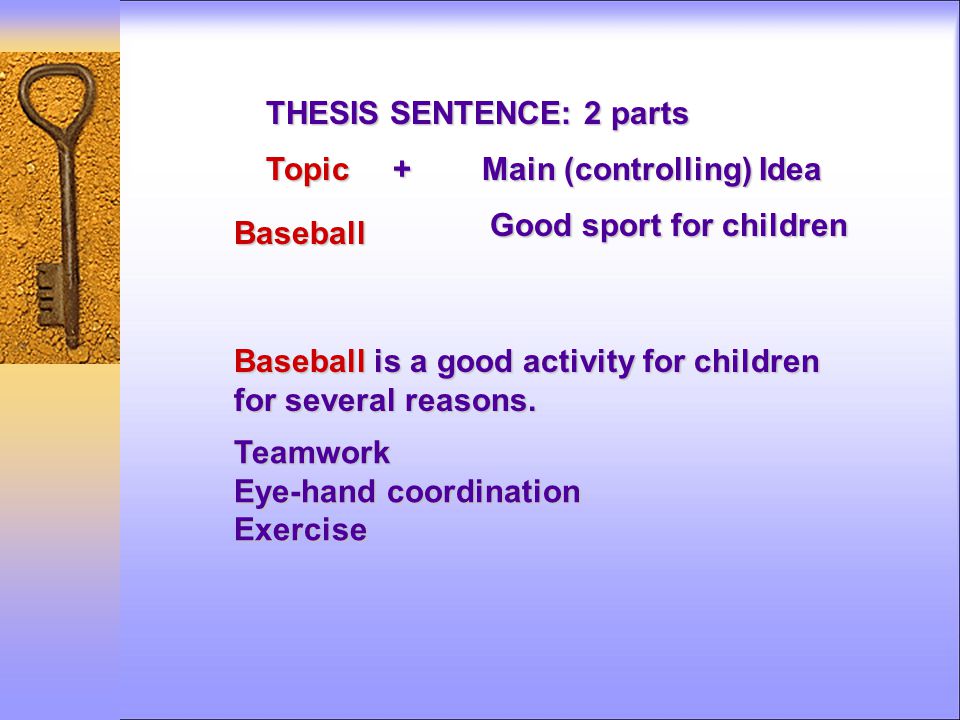 THESIS SENTENCE: 2 parts

Topic + Main (controlling) Idea

Baseball Good sport for children

Baseball is a good activity for children for several reasons.

Teamwork
Eye-hand coordination
Exercise